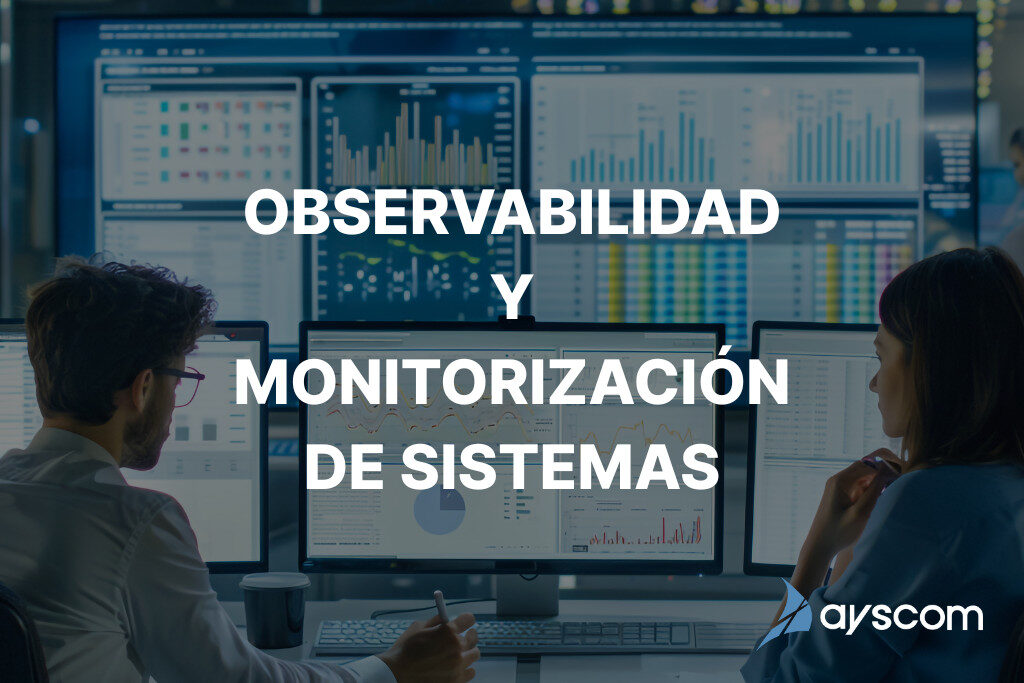 OBSERVABILIDAD
Y
MONITORIZACIÓN
DE SISTEMAS

ayscom